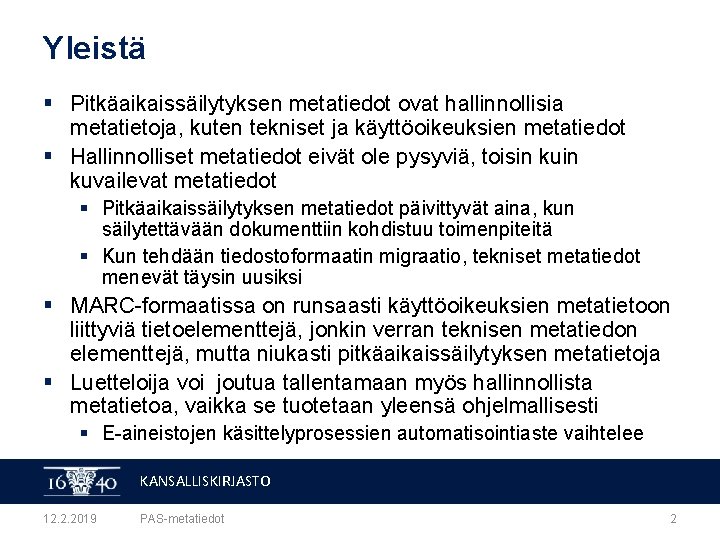 Yleistä

▪ Pitkäaikaissäilytyksen metatiedot ovat hallinnollisia metatietoja, kuten tekniset ja käyttöoikeuksien metatiedot

▪ Hallinnolliset metatiedot eivät ole pysyviä, toisin kuin kuvailevat metatiedot

▪ Pitkäaikaissäilytyksen metatiedot päivittyvät aina, kun säilytettävään dokumenttiin kohdistuu toimenpiteitä

▪ Kun tehdään tiedostoformaatin migraatio, tekniset metatiedot menevät täysin uusiksi

▪ MARC-formaatissa on runsaasti käyttöoikeuksien metatietoon liittyviä tietoelementtejä, jonkin verran teknisen metatiedon elementtejä, mutta niukasti pitkäaikaissäilytyksen metatietoja

▪ Luetteloija voi joutua tallentamaan myös hallinnollista metatietoa, vaikka se tuotetaan yleensä ohjelmallisesti

▪ E-aineistojen käsittelyprosessien automatisointiaste vaihtelee

16 40 KANSALLISKIRJASTO

12.2.2019 PAS-metatiedot 2